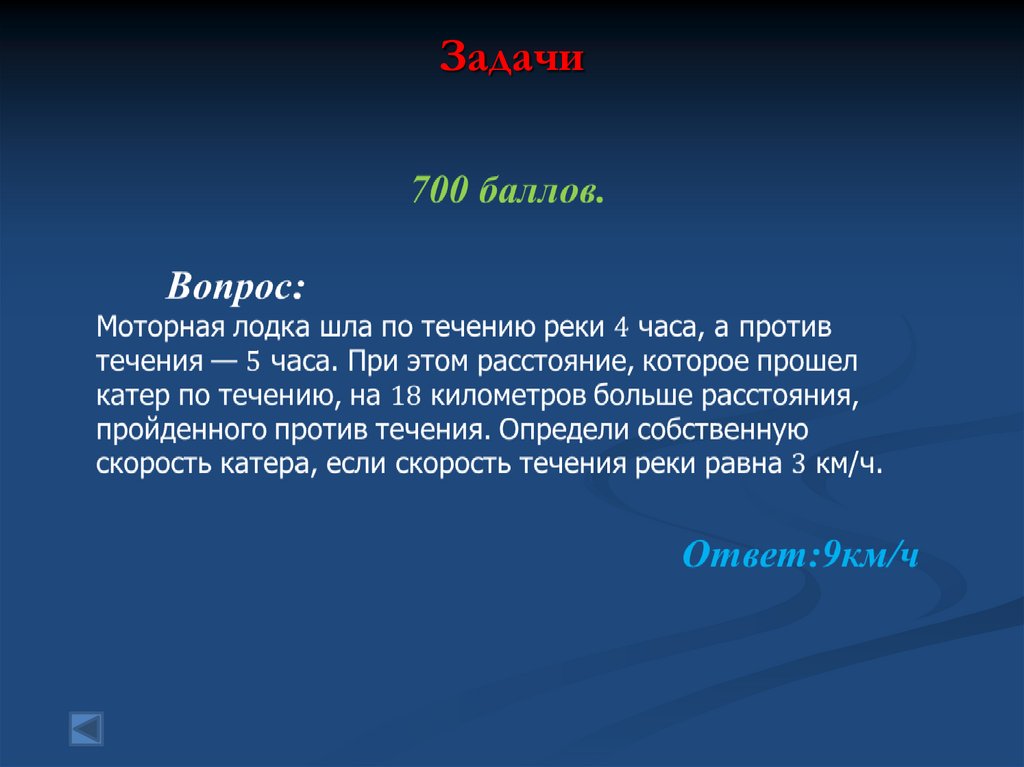 Задачи

700 баллов.

Вопрос:
Моторная лодка шла по течению реки 4 часа, а против течения — 5 часа. При этом расстояние, которое прошел катер по течению, на 18 километров больше расстояния, пройденного против течения. Определи собственную скорость катера, если скорость течения реки равна 3 км/ч.

Ответ:9км/ч